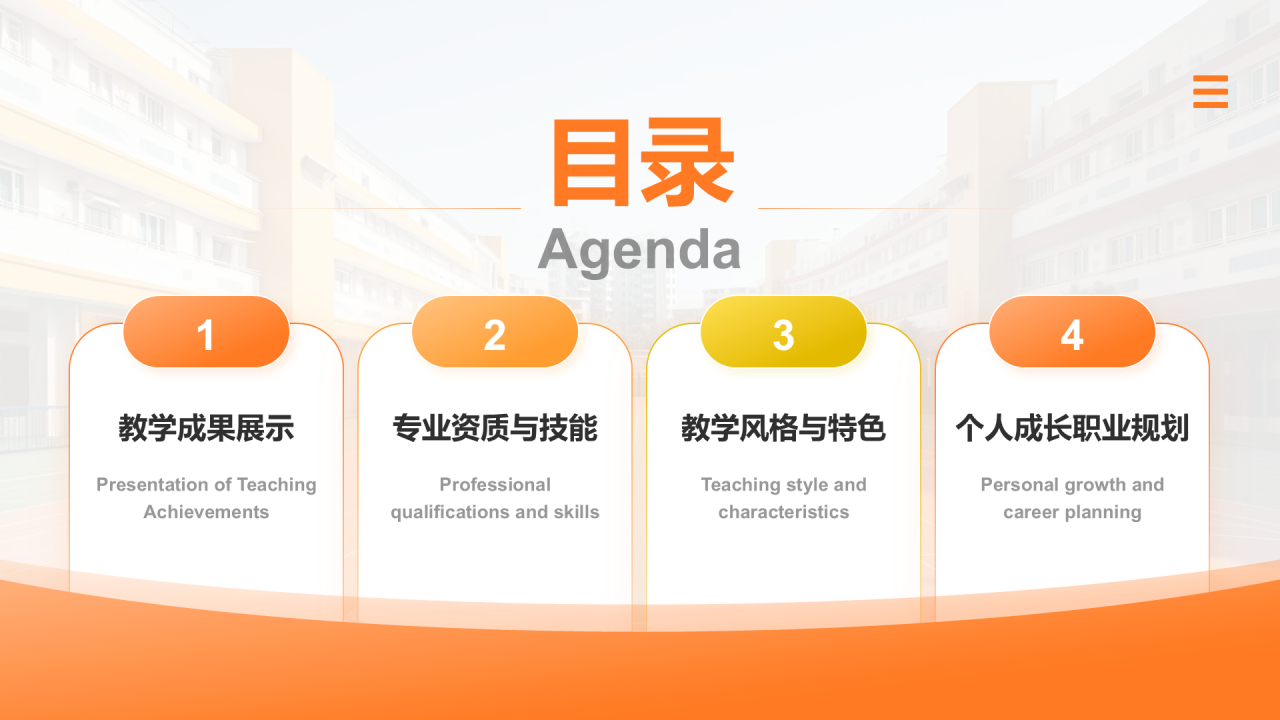 目录

Agenda

1

教学成果展示

Presentation of Teaching Achievements

2

专业资质与技能

Professional qualifications and skills

3

教学风格与特色

Teaching style and characteristics

4

个人成长职业规划

Personal growth and career planning